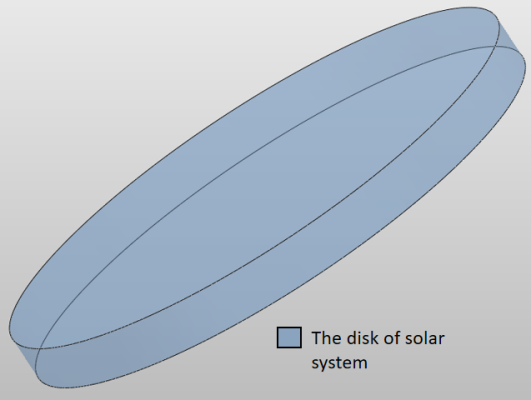 The disk of solar system